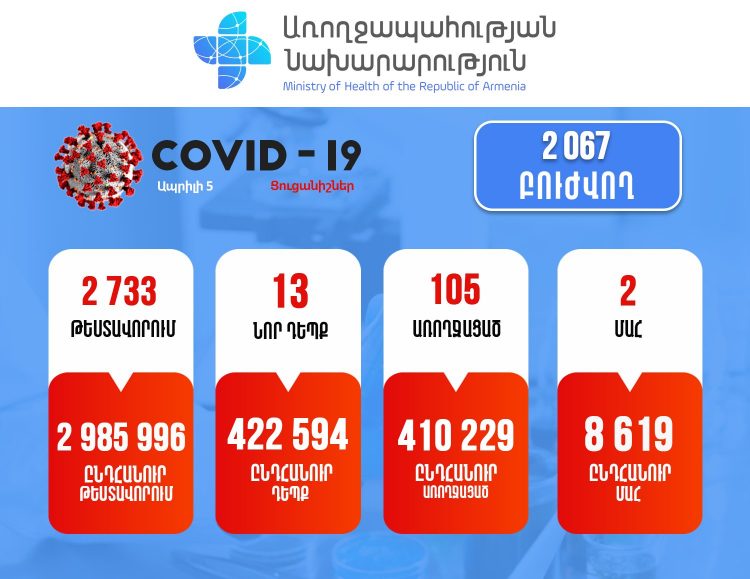 Առողջապահության Նախարարություն
Ministry of Health of the Republic of Armenia

COVID - 19
Ապրիլի 5
Ցուցանիշներ

2 067
ԲՈՒԺՎՈՂ

2 733
ԹԵՍՏԱՎՈՐՈՒՄ

2 985 996
ԸՆԴՀԱՆՈՒՐ ԹԵՍՏԱՎՈՐՈՒՄ

13
ՆՈՐ ԴԵՊՔ

422 594
ԸՆԴՀԱՆՈՒՐ ԴԵՊՔ

105
ԱՌՈՂՋԱՑԱԾ

410 229
ԸՆԴՀԱՆՈՒՐ ԱՌՈՂՋԱՑԱԾ

2
ՄԱՀ

8 619
ԸՆԴՀԱՆՈՒՐ ՄԱՀ